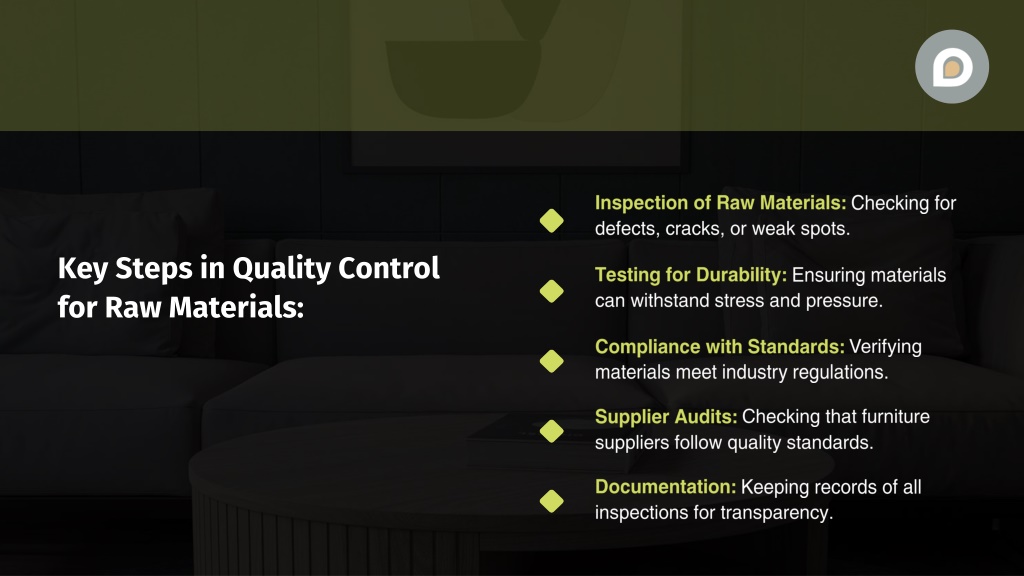 Key Steps in Quality Control for Raw Materials:

Inspection of Raw Materials: Checking for defects, cracks, or weak spots.

Testing for Durability: Ensuring materials can withstand stress and pressure.

Compliance with Standards: Verifying materials meet industry regulations.

Supplier Audits: Checking that furniture suppliers follow quality standards.

Documentation: Keeping records of all inspections for transparency.